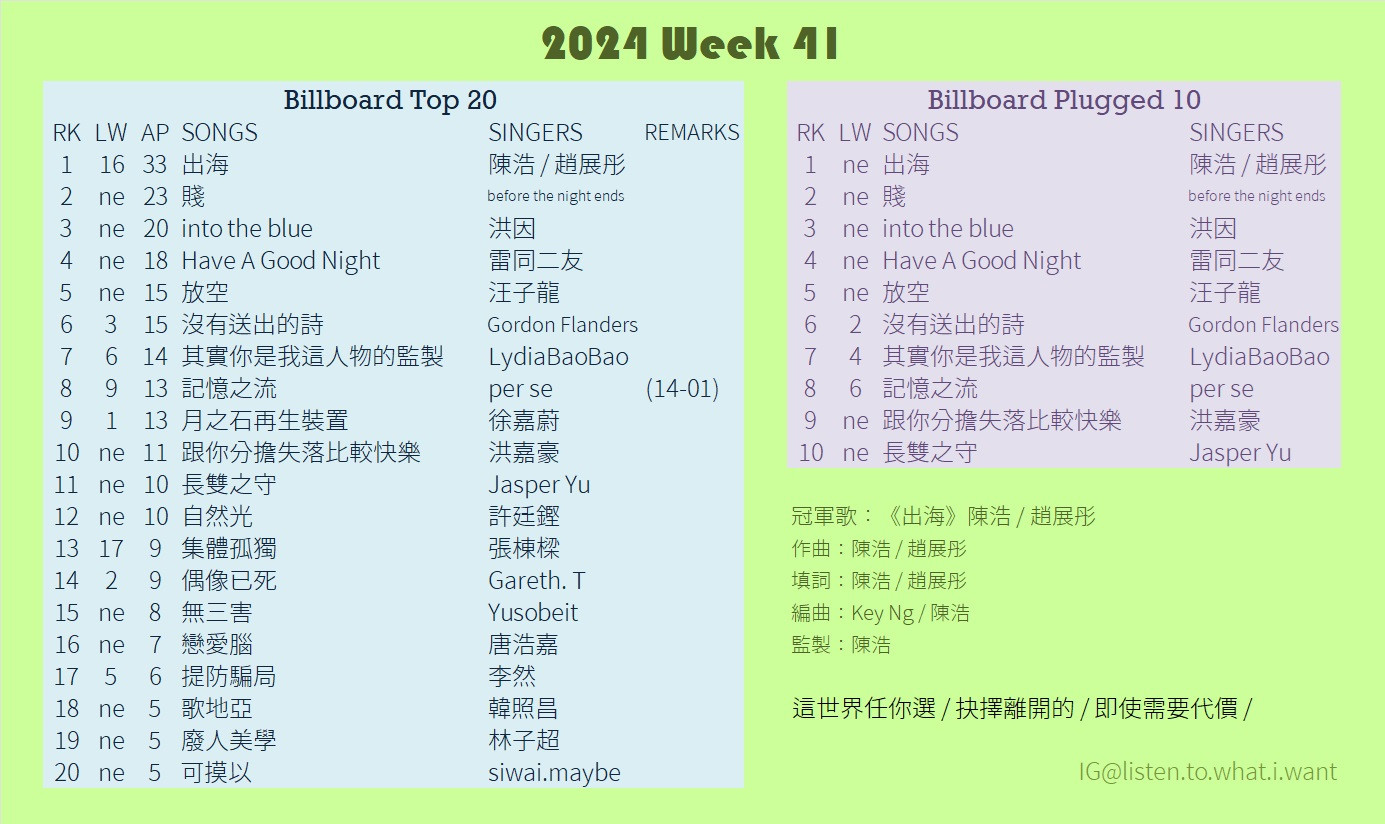 2024 Week 41

Billboard Top 20

| RK | LW | AP | SONGS | SINGERS | REMARKS |
|---|---|---|---|---|---|
| 1 | 16 | 33 | 出海 | 陳浩 / 趙展彤 | |
| 2 | ne | 23 | 賤 | before the night ends | |
| 3 | ne | 20 | into the blue | 洪因 | |
| 4 | ne | 18 | Have A Good Night | 雷同二友 | |
| 5 | ne | 15 | 放空 | 汪子龍 | |
| 6 | 3 | 15 | 沒有送出的詩 | Gordon Flanders | |
| 7 | 6 | 14 | 其實你是我這人物的監製 | LydiaBaoBao | |
| 8 | 9 | 13 | 記憶之流 | per se | (14-01) |
| 9 | 1 | 13 | 月之石再生裝置 | 徐嘉蔚 | |
| 10 | ne | 11 | 跟你分擔失落比較快樂 | 洪嘉豪 | |
| 11 | ne | 10 | 長雙之守 | Jasper Yu | |
| 12 | ne | 10 | 自然光 | 許廷鏗 | |
| 13 | 17 | 9 | 集體孤獨 | 張棟樑 | |
| 14 | 2 | 9 | 偶像已死 | Gareth. T | |
| 15 | ne | 8 | 無三害 | Yusobeit | |
| 16 | ne | 7 | 戀愛腦 | 唐浩嘉 | |
| 17 | 5 | 6 | 提防騙局 | 李然 | |
| 18 | ne | 5 | 歌地亞 | 韓照昌 | |
| 19 | ne | 5 | 廢人美學 | 林子超 | |
| 20 | ne | 5 | 可摸以 | siwai.maybe | |

Billboard Plugged 10

| RK | LW | SONGS | SINGERS |
|---|---|---|---|
| 1 | ne | 出海 | 陳浩 / 趙展彤 |
| 2 | ne | 賤 | before the night ends |
| 3 | ne | into the blue | 洪因 |
| 4 | ne | Have A Good Night | 雷同二友 |
| 5 | ne | 放空 | 汪子龍 |
| 6 | 2 | 沒有送出的詩 | Gordon Flanders |
| 7 | 4 | 其實你是我這人物的監製 | LydiaBaoBao |
| 8 | 6 | 記憶之流 | per se |
| 9 | ne | 跟你分擔失落比較快樂 | 洪嘉豪 |
| 10 | ne | 長雙之守 | Jasper Yu |

冠軍歌：《出海》陳浩 / 趙展彤
作曲：陳浩 / 趙展彤
填詞：陳浩 / 趙展彤
編曲：Key Ng / 陳浩
監製：陳浩

這世界任你選 / 抉擇離開的 / 即使需要代價 /

IG@listen.to.what.i.want